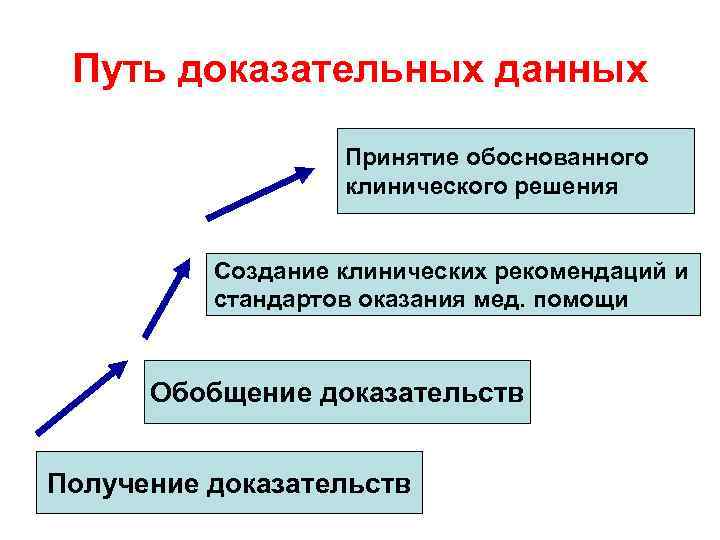 Путь доказательных данных

Принятие обоснованного клинического решения

Создание клинических рекомендаций и стандартов оказания мед. помощи

Обобщение доказательств

Получение доказательств